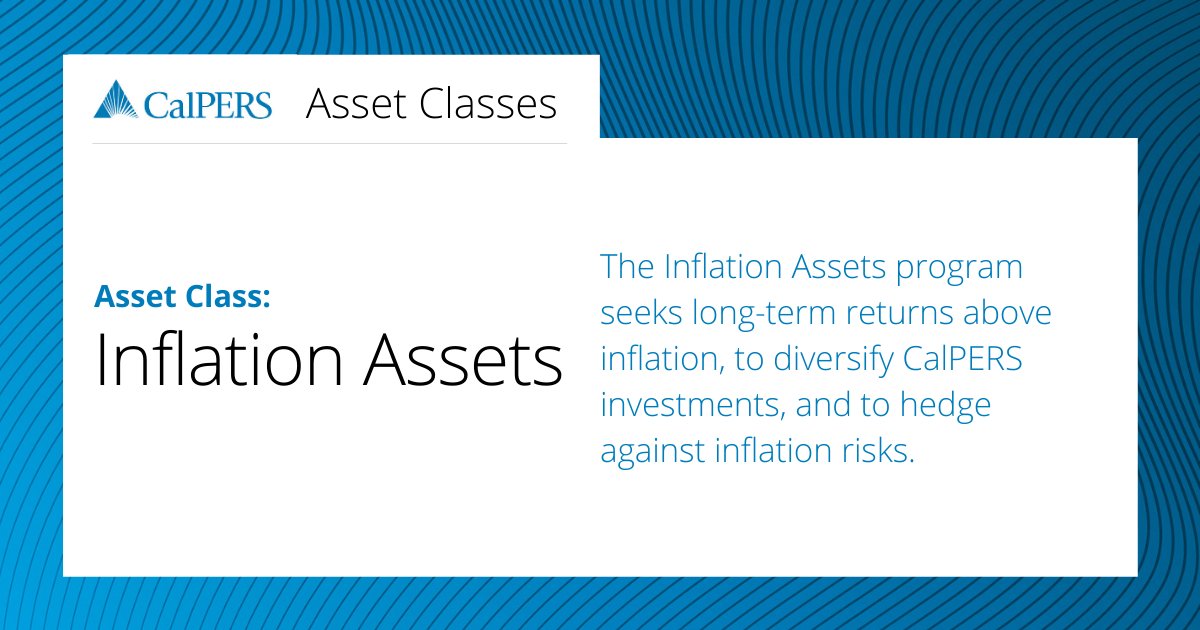 CalPERS Asset Classes

Asset Class:
Inflation Assets

The Inflation Assets program seeks long-term returns above inflation, to diversify CalPERS investments, and to hedge against inflation risks.